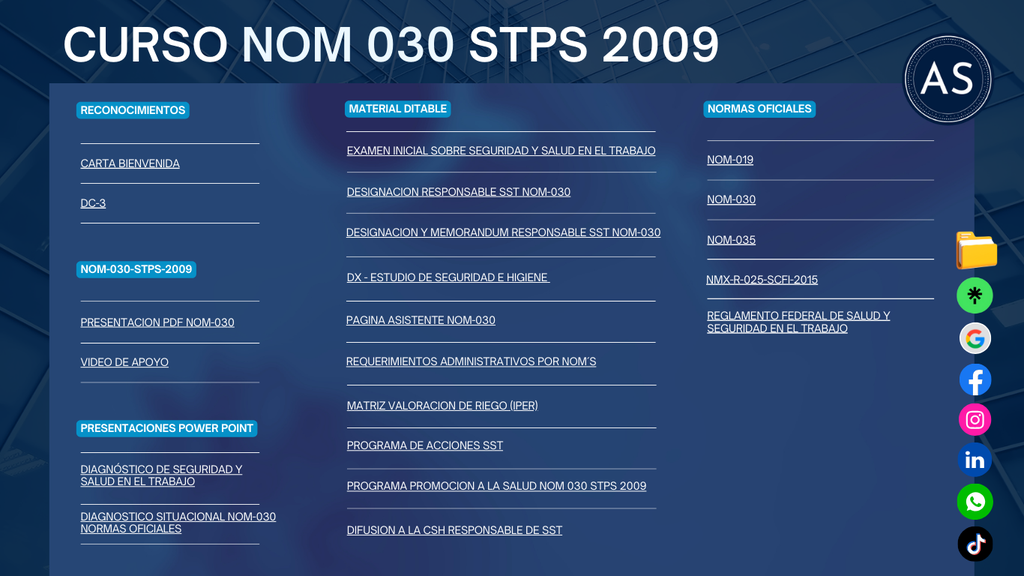 CURSO NOM 030 STPS 2009

AS

RECONOCIMIENTOS

CARTA BIENVENIDA

DC-3

NOM-030-STPS-2009

PRESENTACION PDF NOM-030

VIDEO DE APOYO

PRESENTACIONES POWER POINT

DIAGNÓSTICO DE SEGURIDAD Y SALUD EN EL TRABAJO

DIAGNOSTICO SITUACIONAL NOM-030 NORMAS OFICIALES

MATERIAL DITABLE

EXAMEN INICIAL SOBRE SEGURIDAD Y SALUD EN EL TRABAJO

DESIGNACION RESPONSABLE SST NOM-030

DESIGNACION Y MEMORANDUM RESPONSABLE SST NOM-030

DX - ESTUDIO DE SEGURIDAD E HIGIENE

PAGINA ASISTENTE NOM-030

REQUERIMIENTOS ADMINISTRATIVOS POR NOM´S

MATRIZ VALORACION DE RIEGO (IPER)

PROGRAMA DE ACCIONES SST

PROGRAMA PROMOCION A LA SALUD NOM 030 STPS 2009

DIFUSION A LA CSH RESPONSABLE DE SST

NORMAS OFICIALES

NOM-019

NOM-030

NOM-035

NMX-R-025-SCFI-2015

REGLAMENTO FEDERAL DE SALUD Y SEGURIDAD EN EL TRABAJO